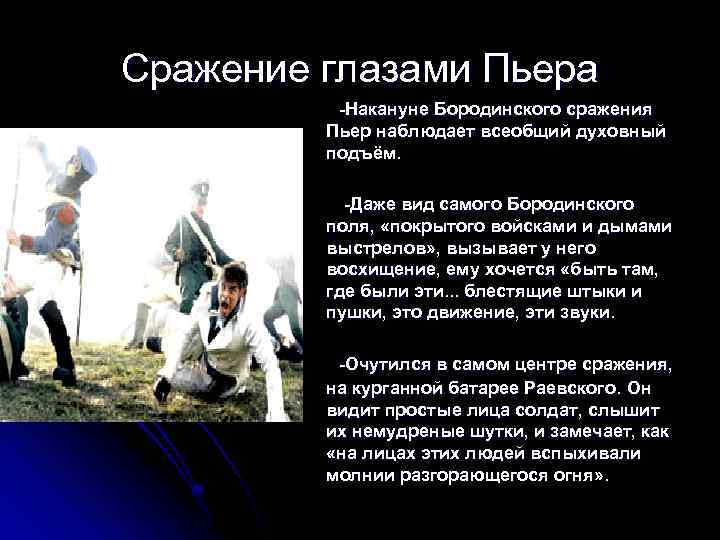 Сражение глазами Пьера

-Накануне Бородинского сражения Пьер наблюдает всеобщий духовный подъём.

-Даже вид самого Бородинского поля, «покрытого войсками и дымами выстрелов», вызывает у него восхищение, ему хочется «быть там, где были эти... блестящие штыки и пушки, это движение, эти звуки.

-Очутился в самом центре сражения, на курганной батарее Раевского. Он видит простые лица солдат, слышит их немудреные шутки, и замечает, как «на лицах этих людей вспыхивали молнии разгорающегося огня».